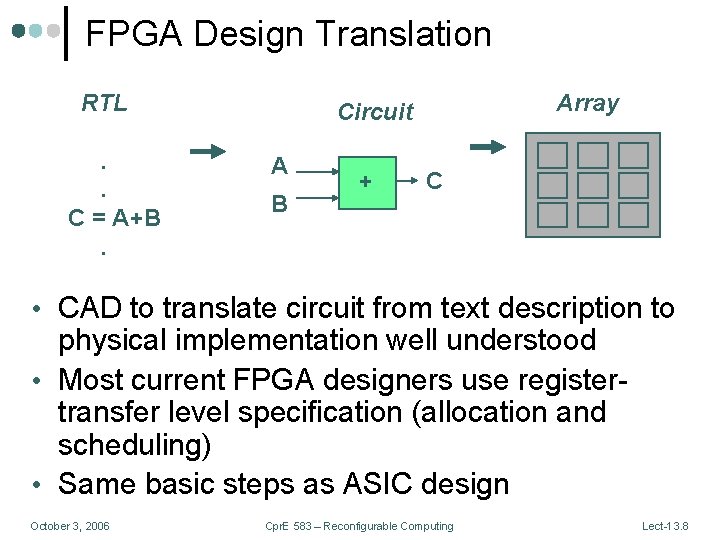 FPGA Design Translation

RTL

.
.
C = A+B
.

Circuit

A
B
+
C

Array

• CAD to translate circuit from text description to physical implementation well understood
• Most current FPGA designers use register-transfer level specification (allocation and scheduling)
• Same basic steps as ASIC design

October 3, 2006

CprE 583 – Reconfigurable Computing

Lect-13.8